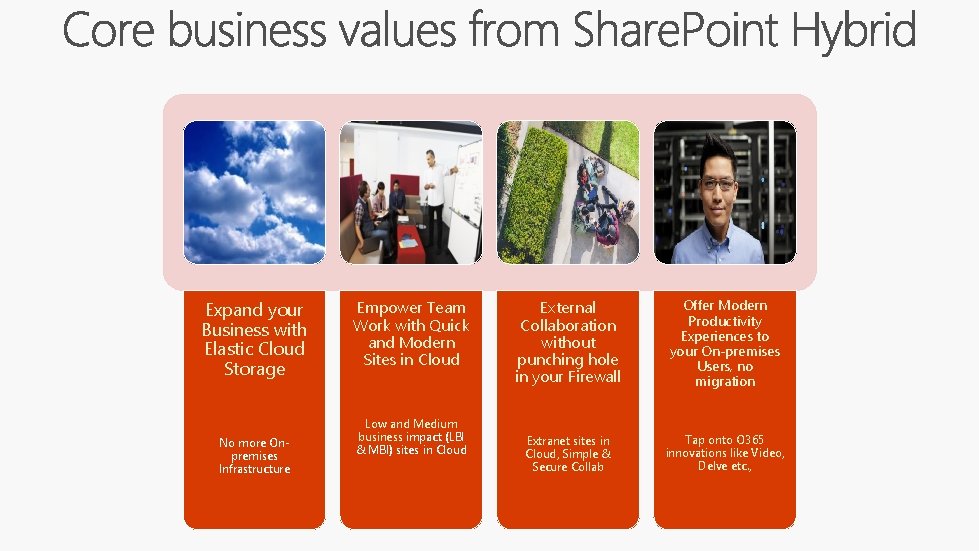 Core business values from SharePoint Hybrid

Expand your Business with Elastic Cloud Storage

No more On-premises Infrastructure

Empower Team Work with Quick and Modern Sites in Cloud

Low and Medium business impact (LBI & MBI) sites in Cloud

External Collaboration without punching hole in your Firewall

Extranet sites in Cloud, Simple & Secure Collab

Offer Modern Productivity Experiences to your On-premises Users, no migration

Tap onto O365 innovations like Video, Delve etc.,